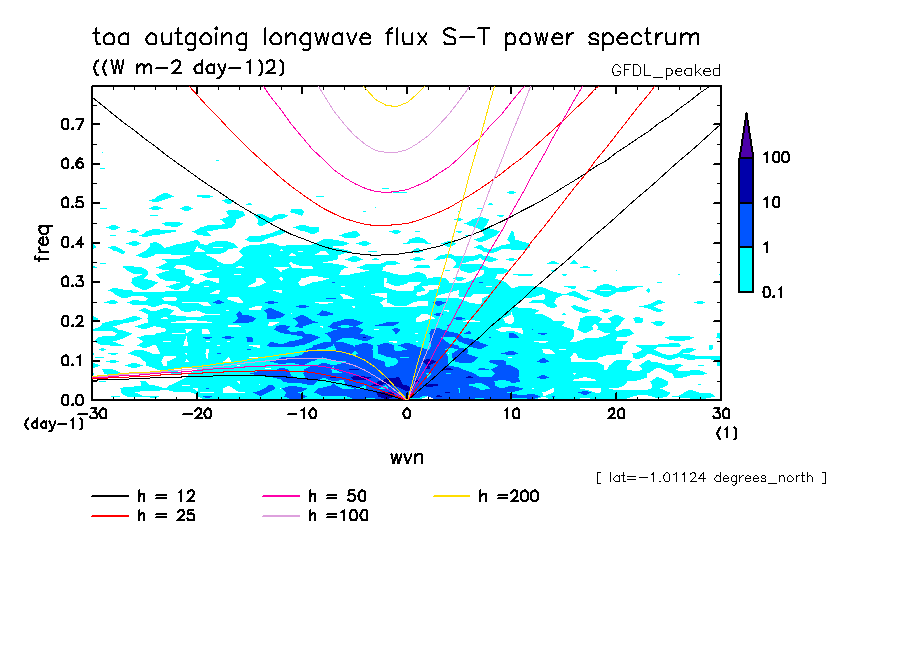 toa outgoing longwave flux S-T power spectrum
((W m-2 day-1)2)
GFDL_peaked

freq
0.7
0.6
0.5
0.4
0.3
0.2
0.1
0.0
(day-1)
-30
-20
-10
0
10
20
30
(1)
wvn

100
10
1
0.1

[ lat=-1.01124 degrees_north ]

h = 12
h = 25
h = 50
h =100
h =200